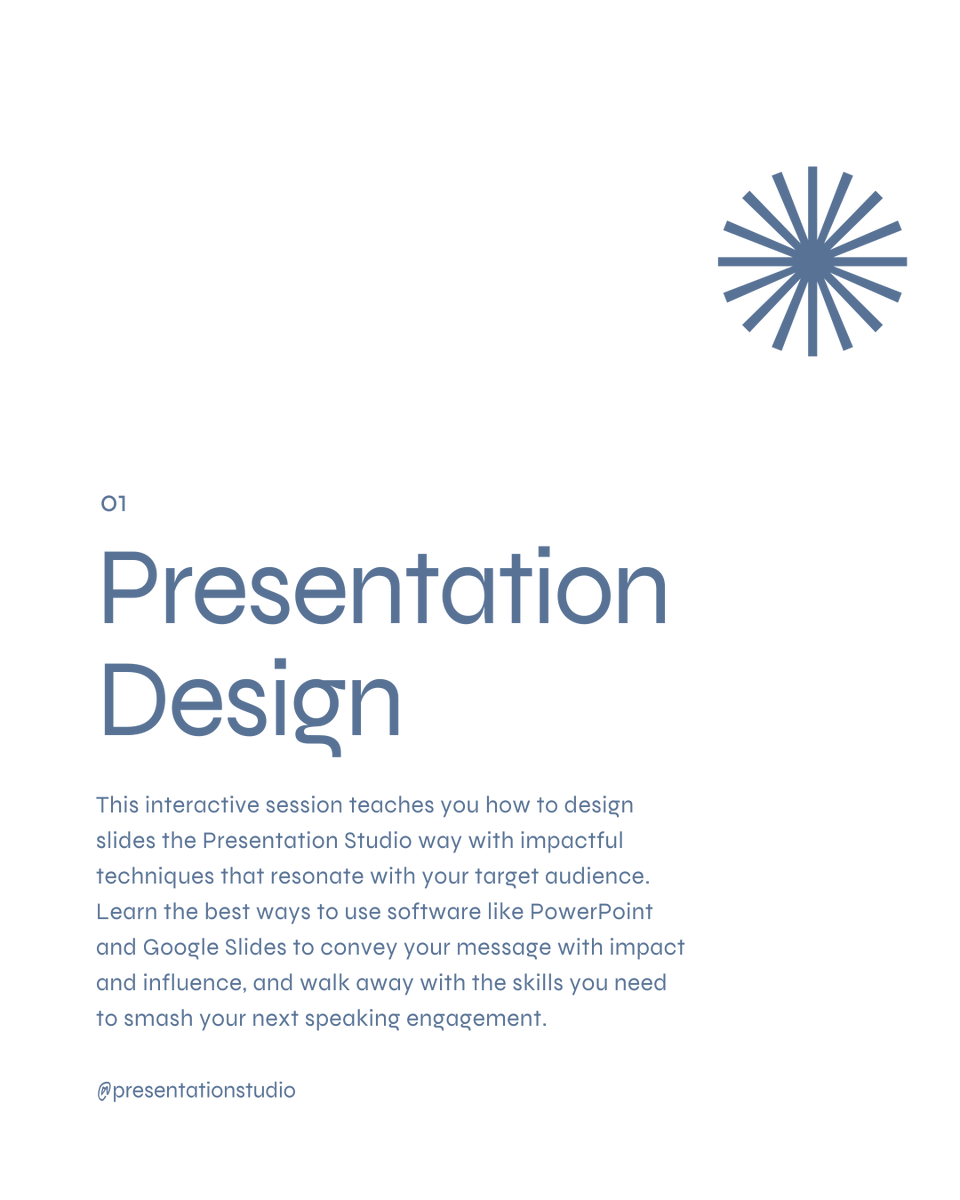 01

Presentation Design

This interactive session teaches you how to design slides the Presentation Studio way with impactful techniques that resonate with your target audience. Learn the best ways to use software like PowerPoint and Google Slides to convey your message with impact and influence, and walk away with the skills you need to smash your next speaking engagement.

@presentationstudio